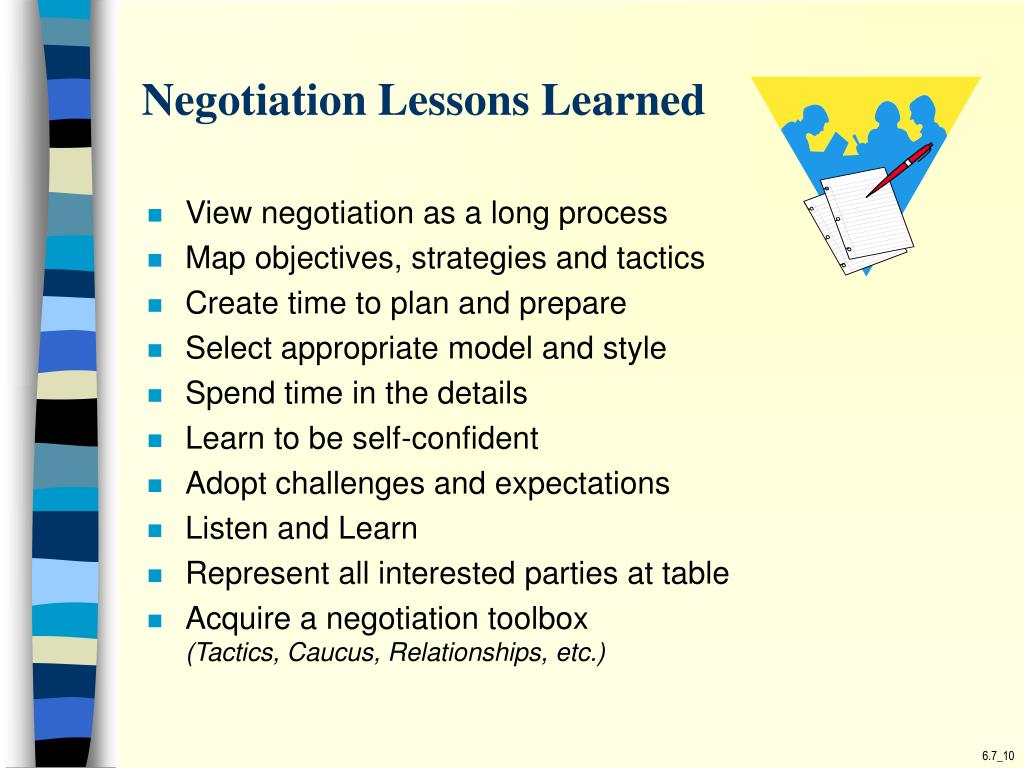 Negotiation Lessons Learned

- View negotiation as a long process
- Map objectives, strategies and tactics
- Create time to plan and prepare
- Select appropriate model and style
- Spend time in the details
- Learn to be self-confident
- Adopt challenges and expectations
- Listen and Learn
- Represent all interested parties at table
- Acquire a negotiation toolbox
(Tactics, Caucus, Relationships, etc.)

6.7_10